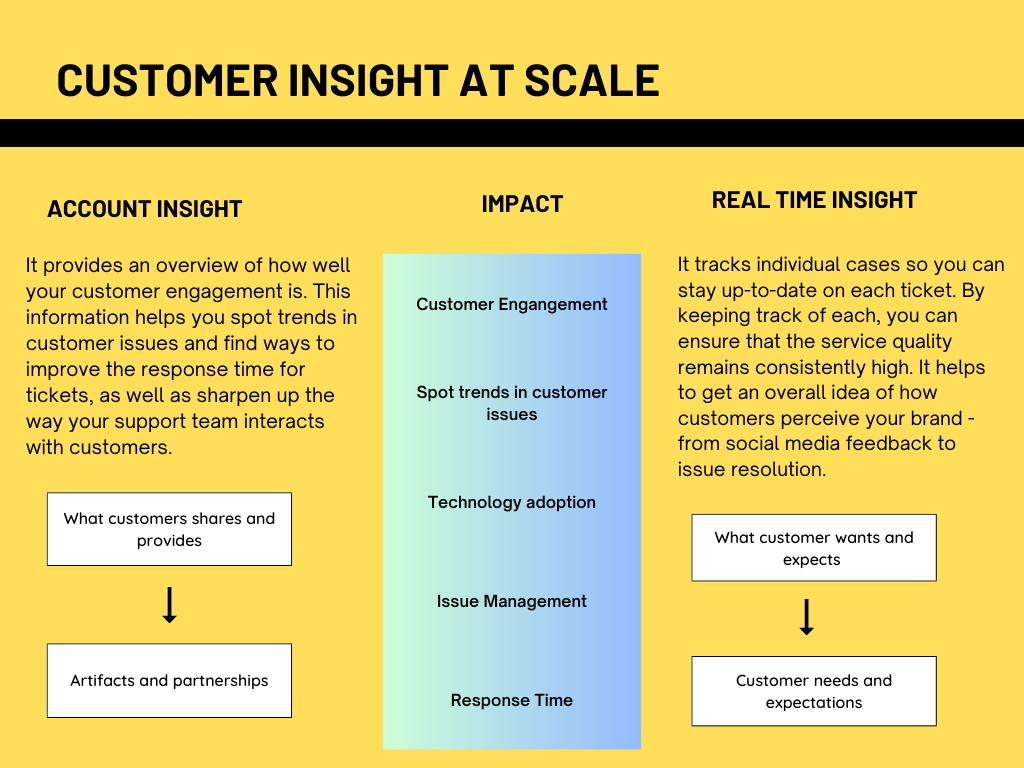 CUSTOMER INSIGHT AT SCALE

ACCOUNT INSIGHT

It provides an overview of how well your customer engagement is. This information helps you spot trends in customer issues and find ways to improve the response time for tickets, as well as sharpen up the way your support team interacts with customers.

What customers shares and provides

Artifacts and partnerships

IMPACT

Customer Engangement

Spot trends in customer issues

Technology adoption

Issue Management

Response Time

REAL TIME INSIGHT

It tracks individual cases so you can stay up-to-date on each ticket. By keeping track of each, you can ensure that the service quality remains consistently high. It helps to get an overall idea of how customers perceive your brand - from social media feedback to issue resolution.

What customer wants and expects

Customer needs and expectations